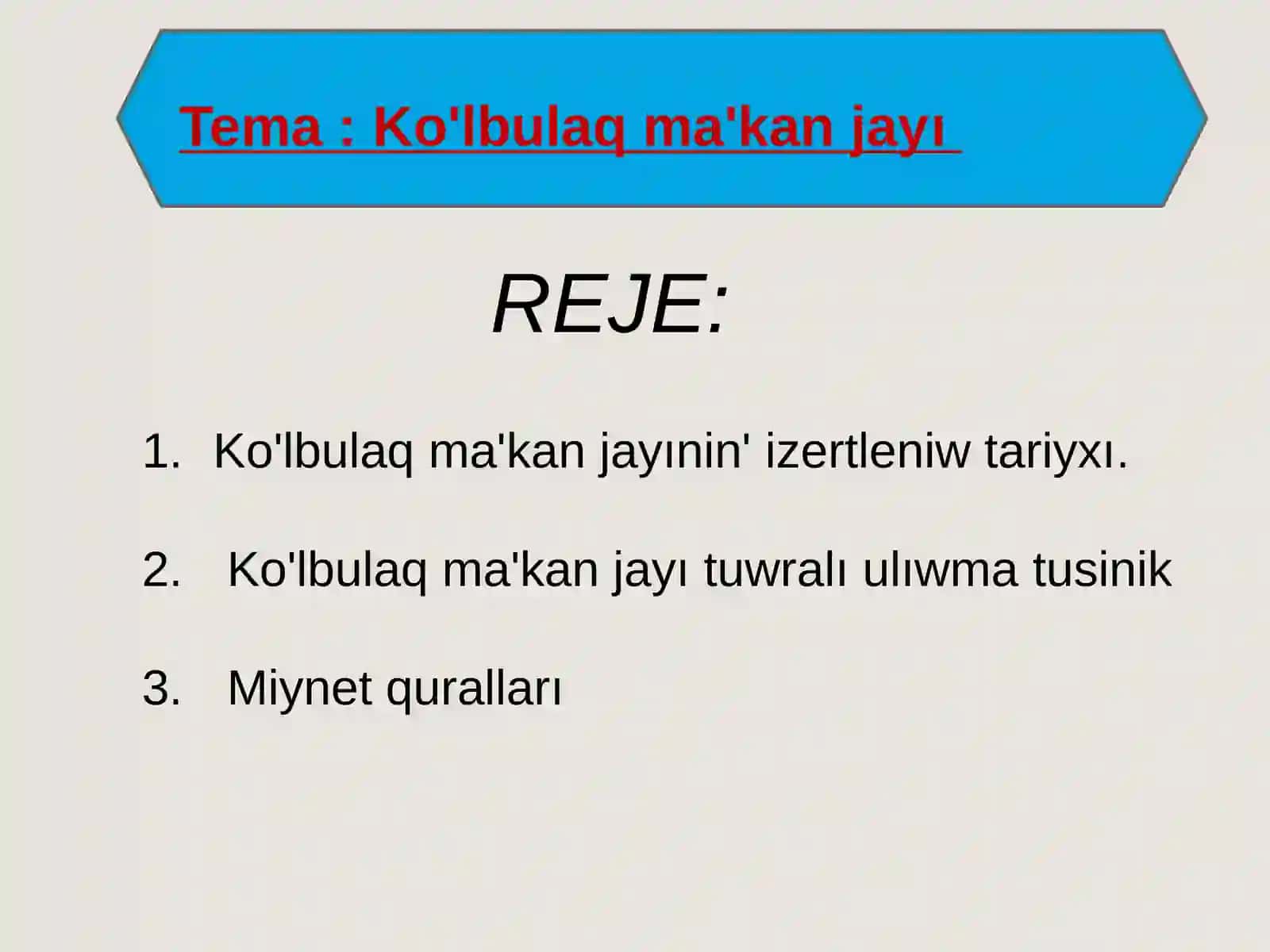 Tema : Ko'lbulaq ma'kan jayı

REJE:

1. Ko'lbulaq ma'kan jayının' izertleniw tariyxı.

2. Ko'lbulaq ma'kan jayı tuwralı ulıwma tusinik

3. Miynet quralları